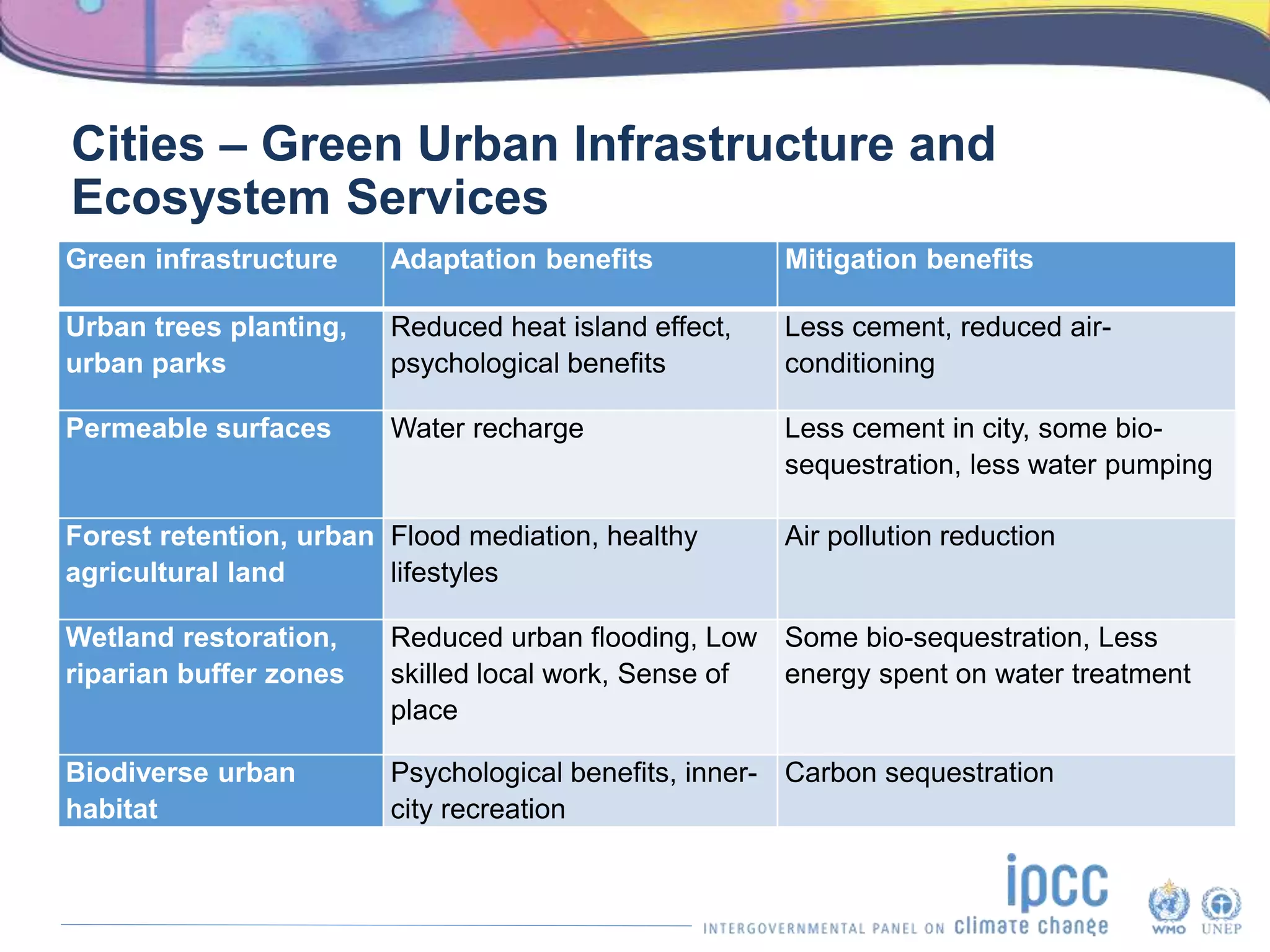 Cities – Green Urban Infrastructure and Ecosystem Services

| Green infrastructure | Adaptation benefits | Mitigation benefits |
|---|---|---|
| Urban trees planting, urban parks | Reduced heat island effect, psychological benefits | Less cement, reduced air-conditioning |
| Permeable surfaces | Water recharge | Less cement in city, some bio-sequestration, less water pumping |
| Forest retention, urban agricultural land | Flood mediation, healthy lifestyles | Air pollution reduction |
| Wetland restoration, riparian buffer zones | Reduced urban flooding, Low skilled local work, Sense of place | Some bio-sequestration, Less energy spent on water treatment |
| Biodiverse urban habitat | Psychological benefits, inner-city recreation | Carbon sequestration |

ipcc
INTERGOVERNMENTAL PANEL ON climate change
WMO UNEP